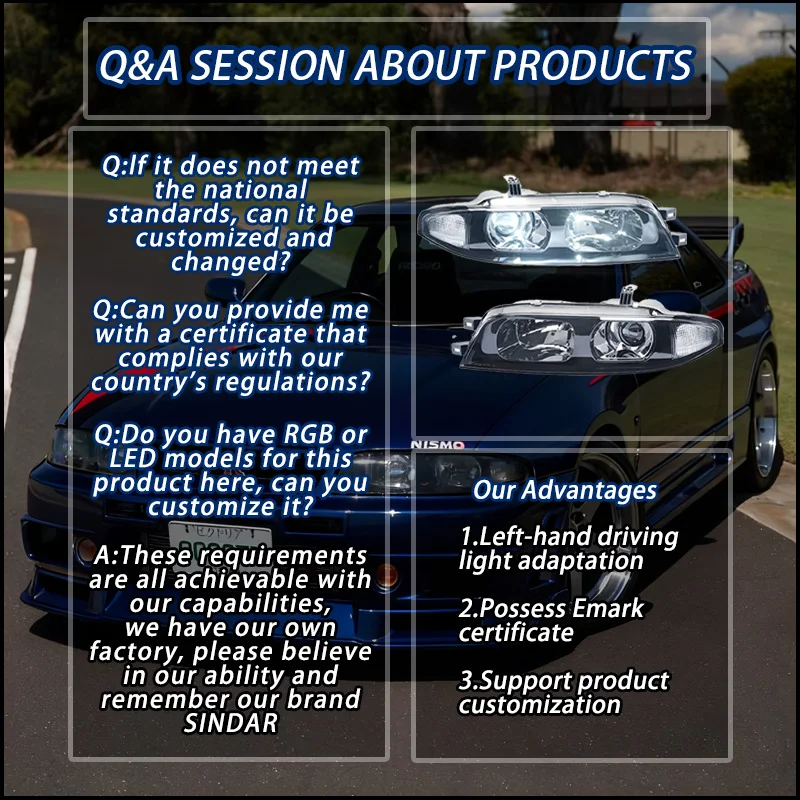 Q&A SESSION ABOUT PRODUCTS

Q:If it does not meet the national standards, can it be customized and changed?

Q:Can you provide me with a certificate that complies with our country's regulations?

Q:Do you have RGB or LED models for this product here, can you customize it?

A:These requirements are all achievable with our capabilities, we have our own factory, please believe in our ability and remember our brand SINDAR

NISMO

Our Advantages

1.Left-hand driving light adaptation

2.Possess Emark certificate

3.Support product customization